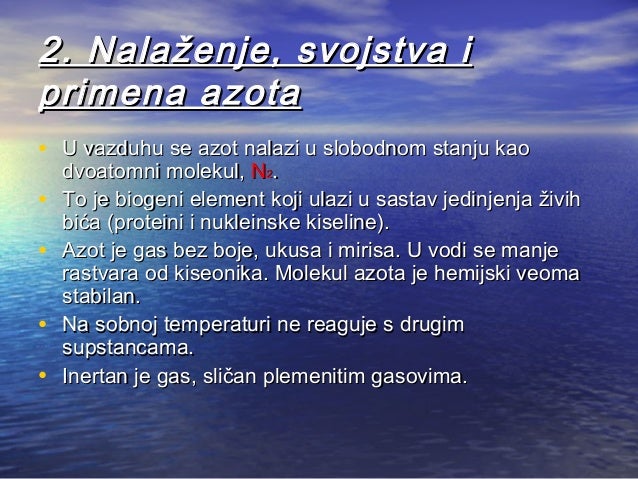 2. Nalaženje, svojstva i primena azota

• U vazduhu se azot nalazi u slobodnom stanju kao dvoatomni molekul, $N_2$.
• To je biogeni element koji ulazi u sastav jedinjenja živih bića (proteini i nukleinske kiseline).
• Azot je gas bez boje, ukusa i mirisa. U vodi se manje rastvara od kiseonika. Molekul azota je hemijski veoma stabilan.
• Na sobnoj temperaturi ne reaguje s drugim supstancama.
• Inertan je gas, sličan plemenitim gasovima.